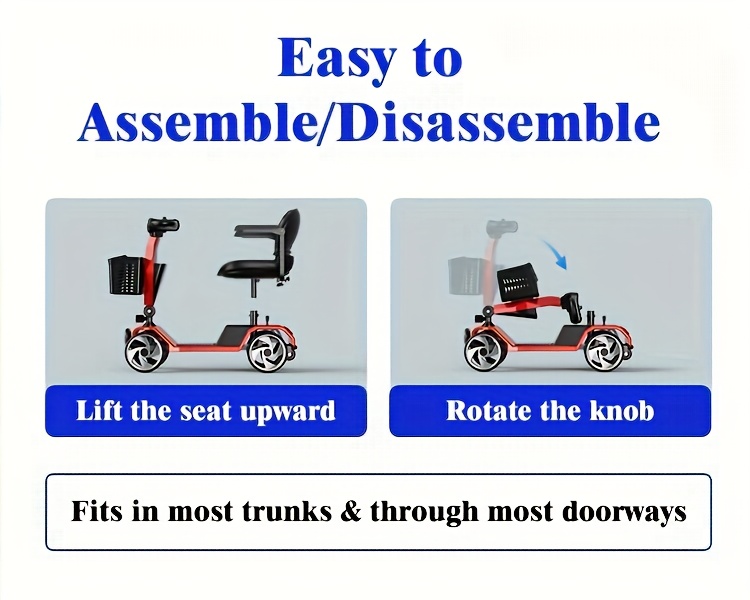 Easy to Assemble/Disassemble

Lift the seat upward

Rotate the knob

Fits in most trunks & through most doorways